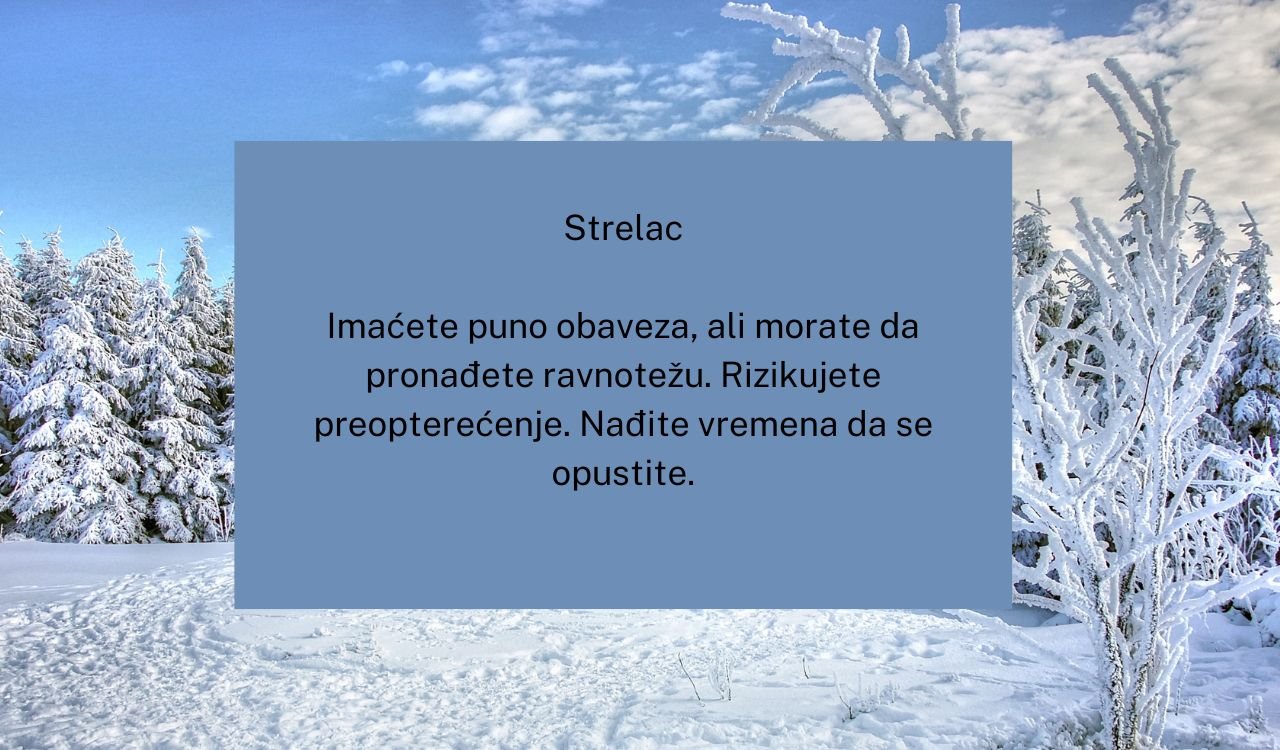 Strelac

Imaćete puno obaveza, ali morate da pronađete ravnotežu. Rizikujete preopterećenje. Nađite vremena da se opustite.